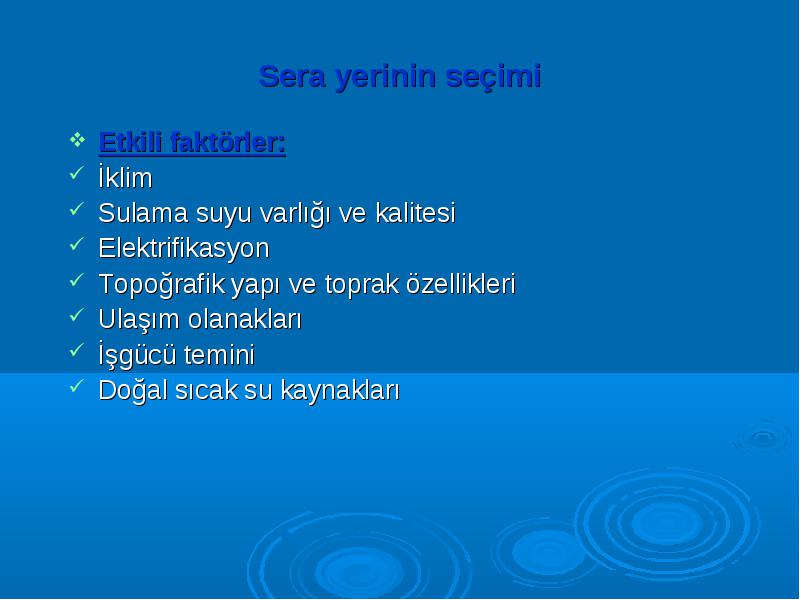 Sera yerinin seçimi

❖ Etkili faktörler:
✓ İklim
✓ Sulama suyu varlığı ve kalitesi
✓ Elektrifikasyon
✓ Topoğrafik yapı ve toprak özellikleri
✓ Ulaşım olanakları
✓ İşgücü temini
✓ Doğal sıcak su kaynakları